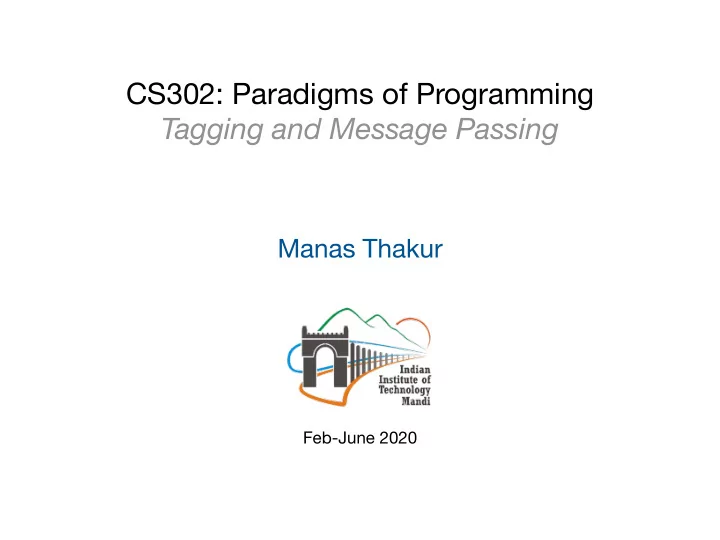 CS302: Paradigms of Programming
Tagging and Message Passing

Manas Thakur

Indian Institute of Technology Mandi

Feb-June 2020